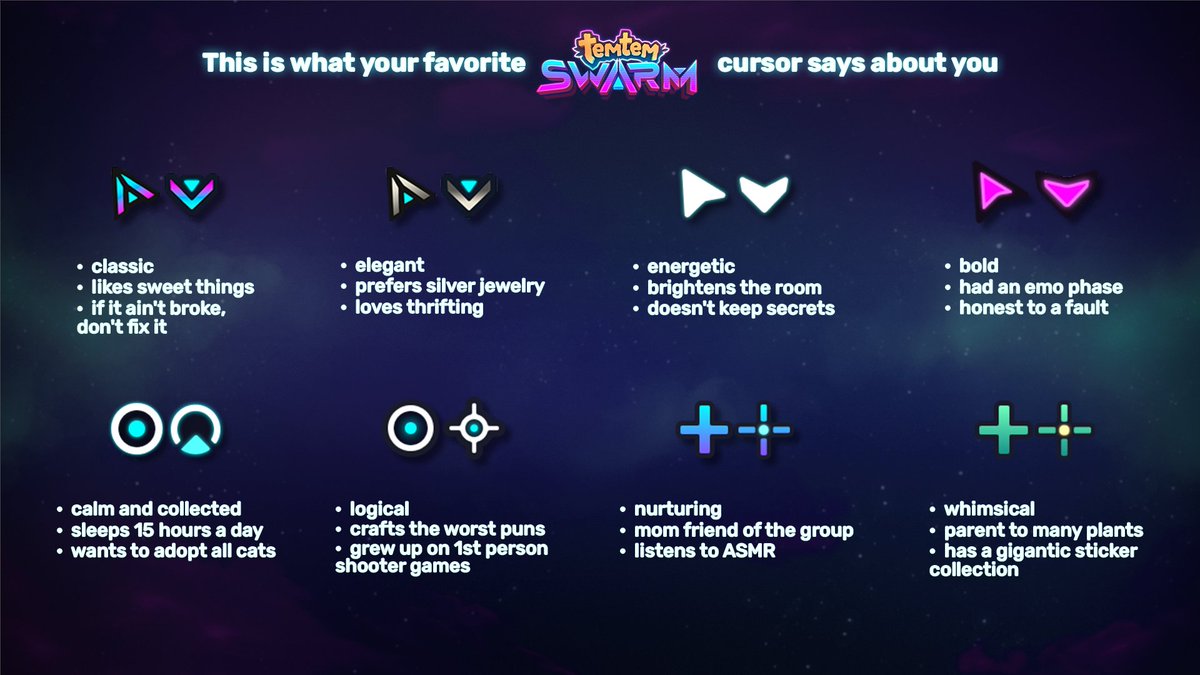 This is what your favorite Temtem SWARM cursor says about you

• classic
• likes sweet things
• if it ain't broke, don't fix it

• elegant
• prefers silver jewelry
• loves thrifting

• energetic
• brightens the room
• doesn't keep secrets

• bold
• had an emo phase
• honest to a fault

• calm and collected
• sleeps 15 hours a day
• wants to adopt all cats

• logical
• crafts the worst puns
• grew up on 1st person shooter games

• nurturing
• mom friend of the group
• listens to ASMR

• whimsical
• parent to many plants
• has a gigantic sticker collection